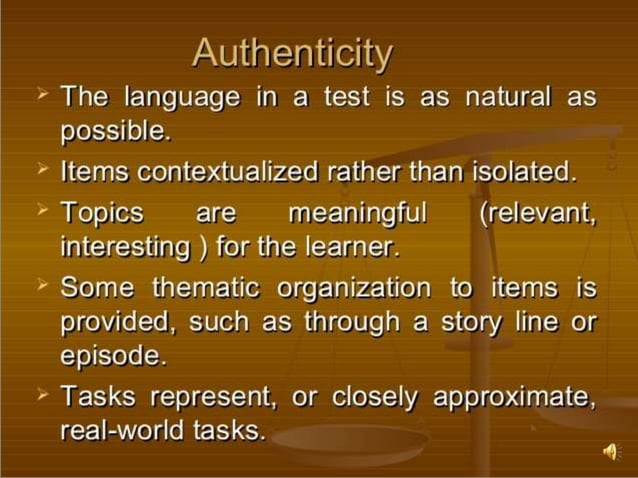 Authenticity

➢ The language in a test is as natural as possible.

➢ Items contextualized rather than isolated.

➢ Topics are meaningful (relevant, interesting ) for the learner.

➢ Some thematic organization to items is provided, such as through a story line or episode.

➢ Tasks represent, or closely approximate, real-world tasks.